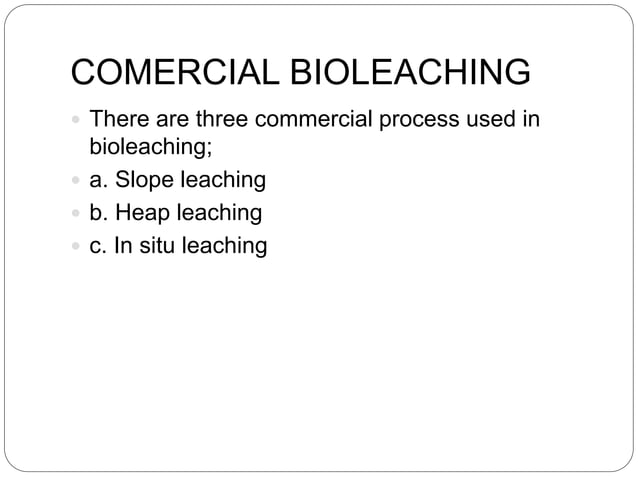 COMERCIAL BIOLEACHING

- There are three commercial process used in bioleaching;
- a. Slope leaching
- b. Heap leaching
- c. In situ leaching